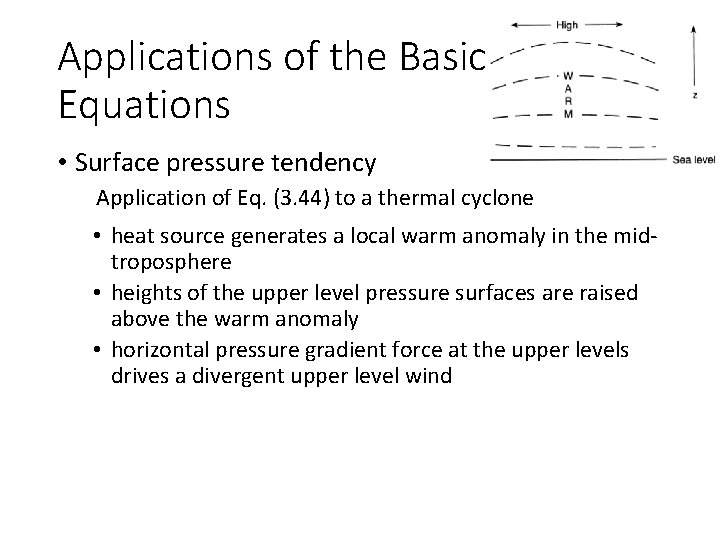 Applications of the Basic Equations

High

W
A
R
M

z

Sea level

• Surface pressure tendency

Application of Eq. (3.44) to a thermal cyclone

• heat source generates a local warm anomaly in the mid-troposphere

• heights of the upper level pressure surfaces are raised above the warm anomaly

• horizontal pressure gradient force at the upper levels drives a divergent upper level wind